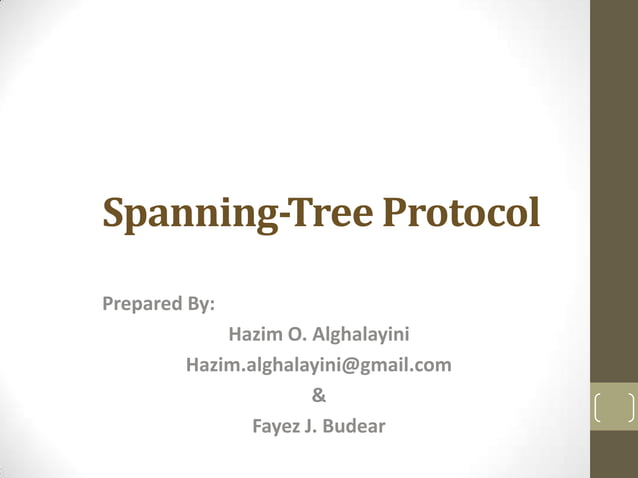 Spanning-Tree Protocol

Prepared By:
Hazim O. Alghalayini
Hazim.alghalayini@gmail.com
&
Fayez J. Budear